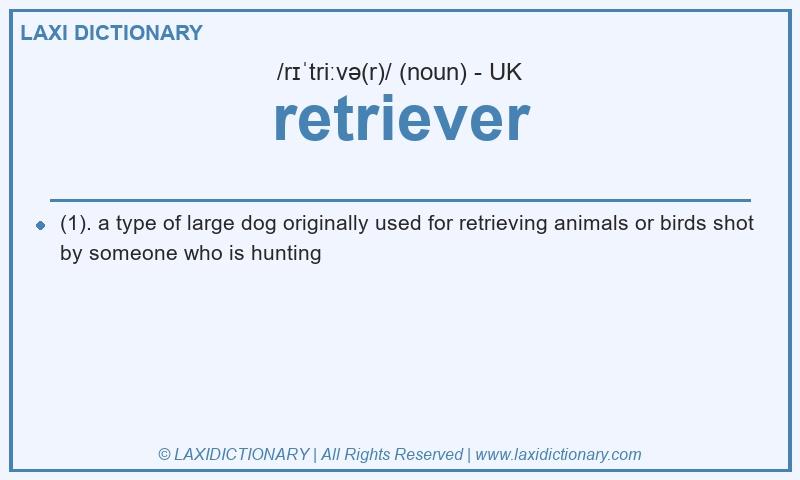 LAXI DICTIONARY

/rɪˈtriːvə(r)/ (noun) - UK

retriever

(1). a type of large dog originally used for retrieving animals or birds shot by someone who is hunting

© LAXIDICTIONARY | All Rights Reserved | www.laxidictionary.com